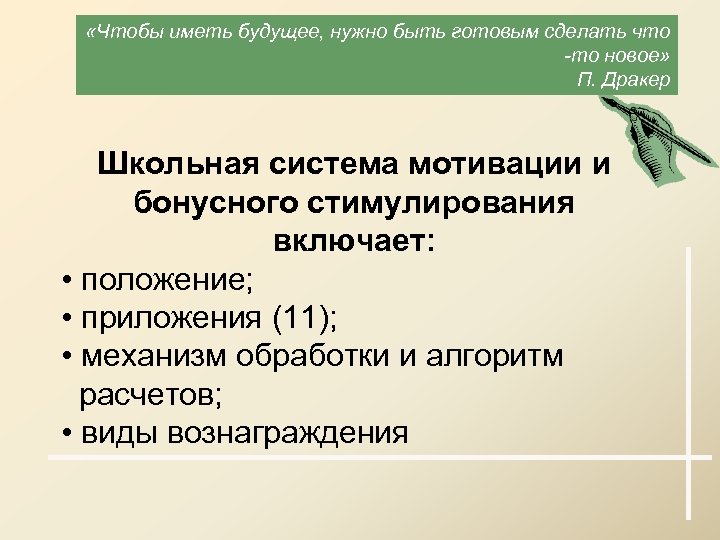 «Чтобы иметь будущее, нужно быть готовым сделать что -то новое»
П. Дракер

Школьная система мотивации и бонусного стимулирования включает:

• положение;
• приложения (11);
• механизм обработки и алгоритм расчетов;
• виды вознаграждения